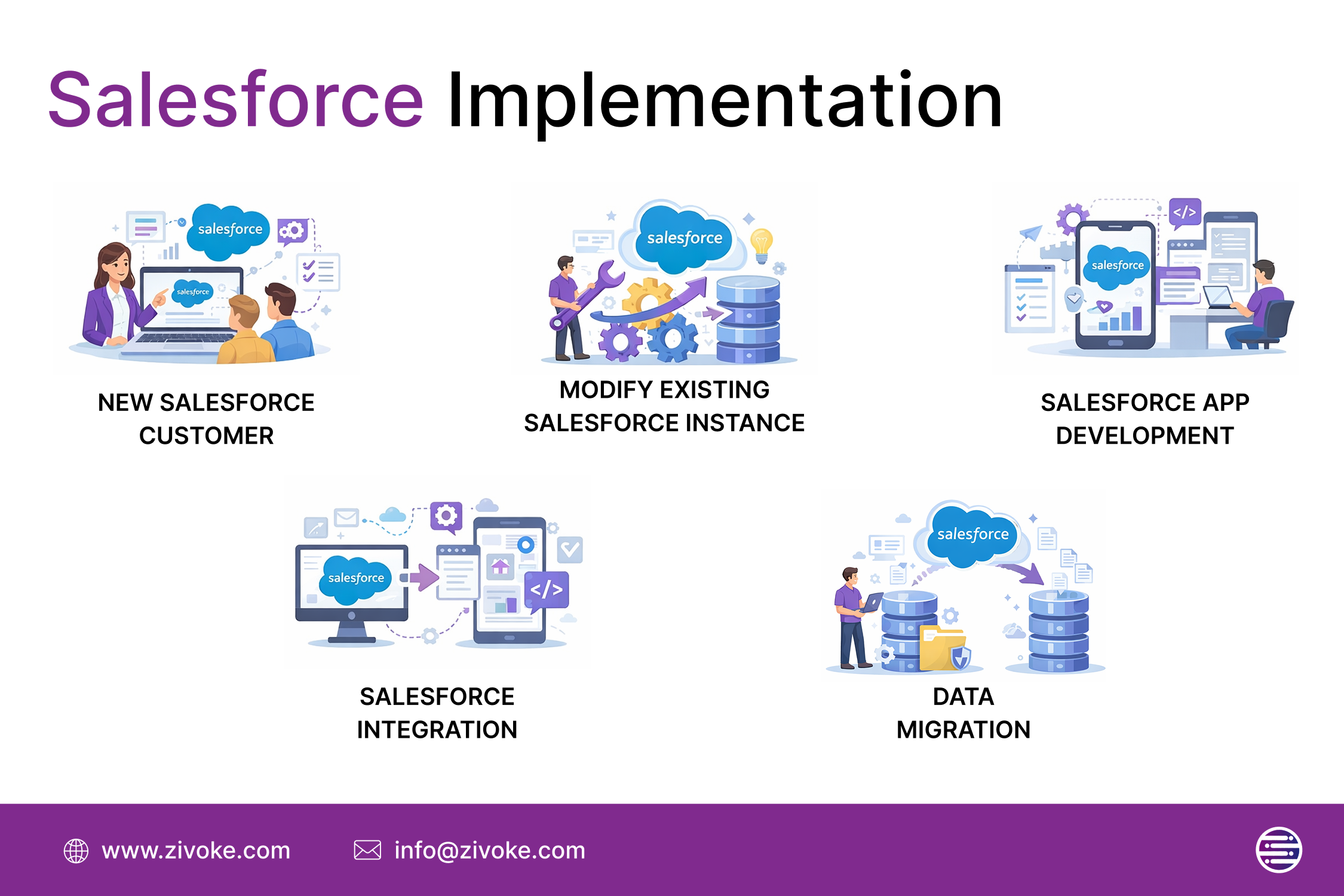 Salesforce Implementation

salesforce

salesforce

NEW SALESFORCE CUSTOMER

salesforce

MODIFY EXISTING SALESFORCE INSTANCE

</>

salesforce

SALESFORCE APP DEVELOPMENT

salesforce

</>

SALESFORCE INTEGRATION

salesforce

DATA MIGRATION

www.zivoke.com

info@zivoke.com